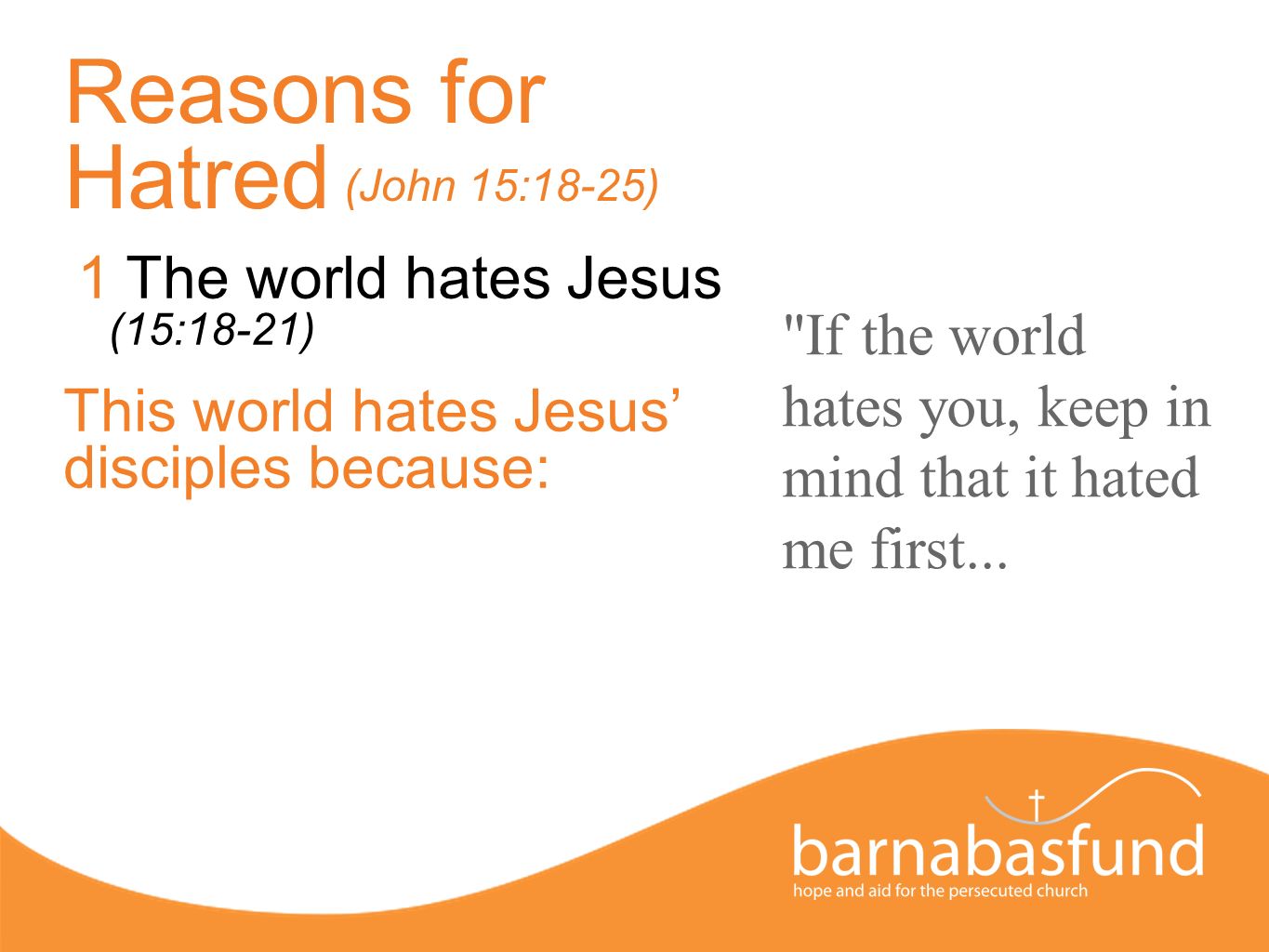 Reasons for Hatred (John 15:18-25)

1 The world hates Jesus (15:18-21)

This world hates Jesus' disciples because:

"If the world hates you, keep in mind that it hated me first...

barnabasfund
hope and aid for the persecuted church